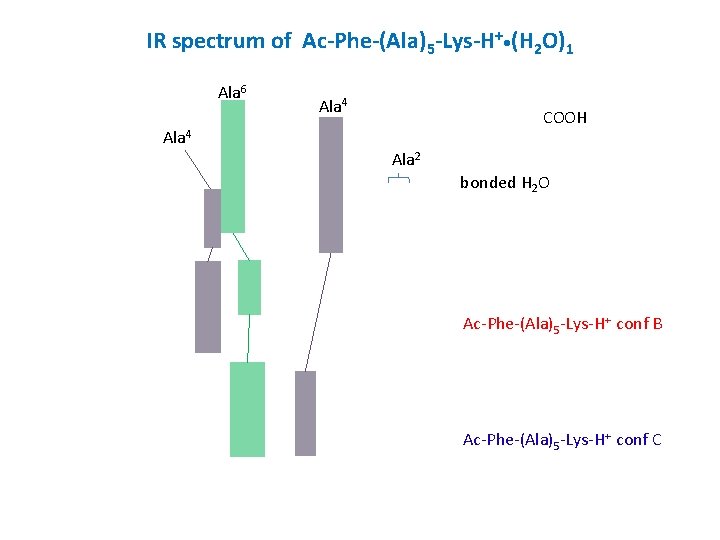 IR spectrum of Ac-Phe-(Ala)$_5$-Lys-H$^+$•(H$_2$O)$_1$

Ala$^6$

Ala$^4$

Ala$^4$

COOH

Ala$^2$

bonded H$_2$O

Ac-Phe-(Ala)$_5$-Lys-H$^+$ conf B

Ac-Phe-(Ala)$_5$-Lys-H$^+$ conf C